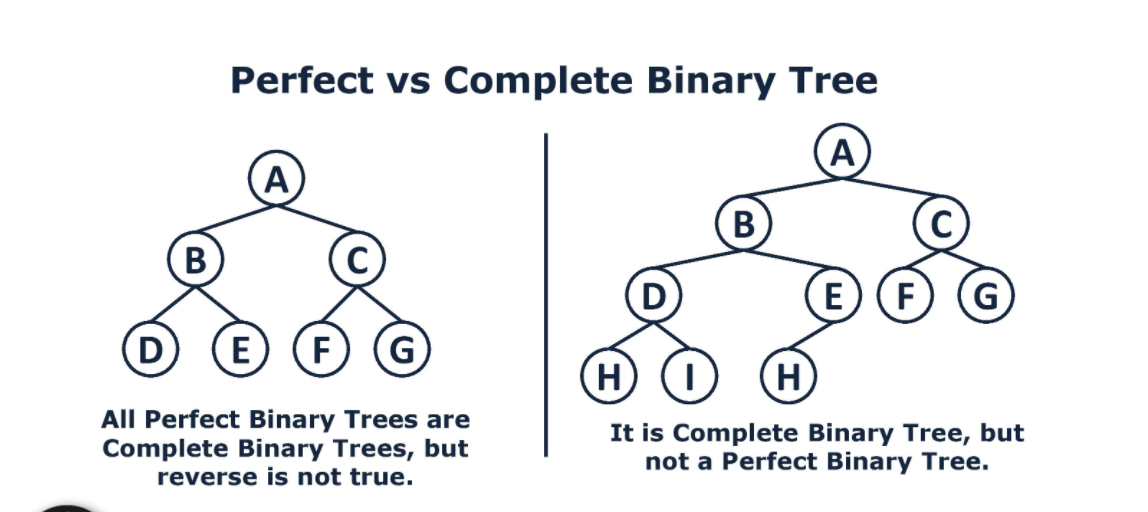 Perfect vs Complete Binary Tree

A
B C
D E F G

All Perfect Binary Trees are Complete Binary Trees, but reverse is not true.

A
B C
D E F G
H I H

It is Complete Binary Tree, but not a Perfect Binary Tree.